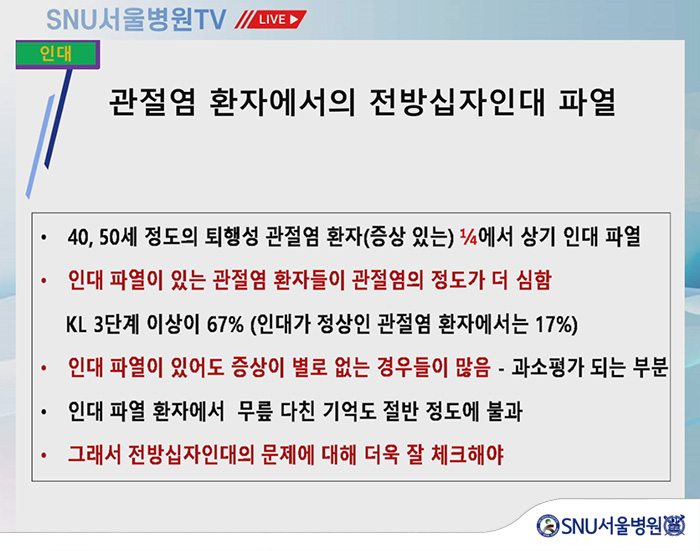 SNU서울병원TV LIVE

인대

관절염 환자에서의 전방십자인대 파열

• 40, 50세 정도의 퇴행성 관절염 환자(증상 있는) ¼에서 상기 인대 파열

• 인대 파열이 있는 관절염 환자들이 관절염의 정도가 더 심함

KL 3단계 이상이 67% (인대가 정상인 관절염 환자에서는 17%)

• 인대 파열이 있어도 증상이 별로 없는 경우들이 많음 - 과소평가 되는 부분

• 인대 파열 환자에서 무릎 다친 기억도 절반 정도에 불과

• 그래서 전방십자인대의 문제에 대해 더욱 잘 체크해야

SNU서울병원